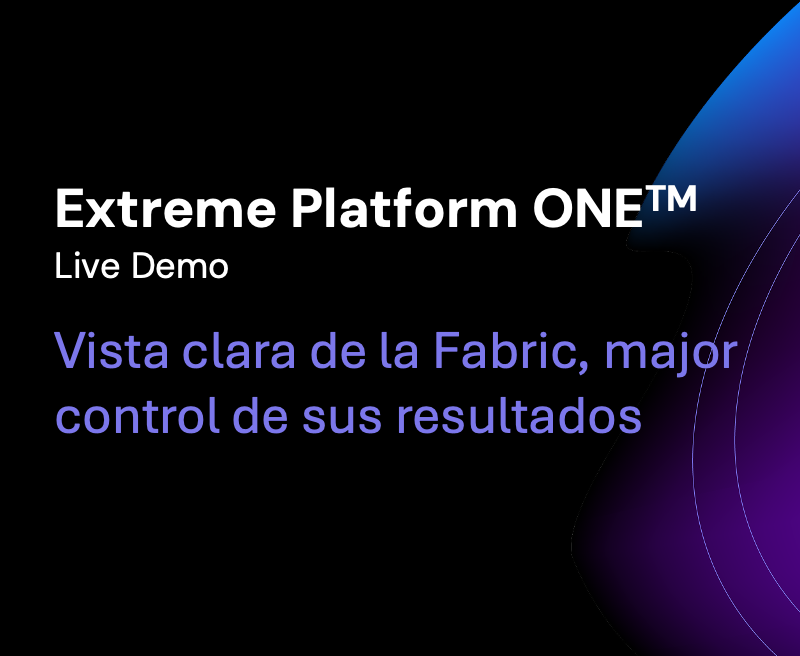 Extreme Platform ONE™
Live Demo

Vista clara de la Fabric, major control de sus resultados